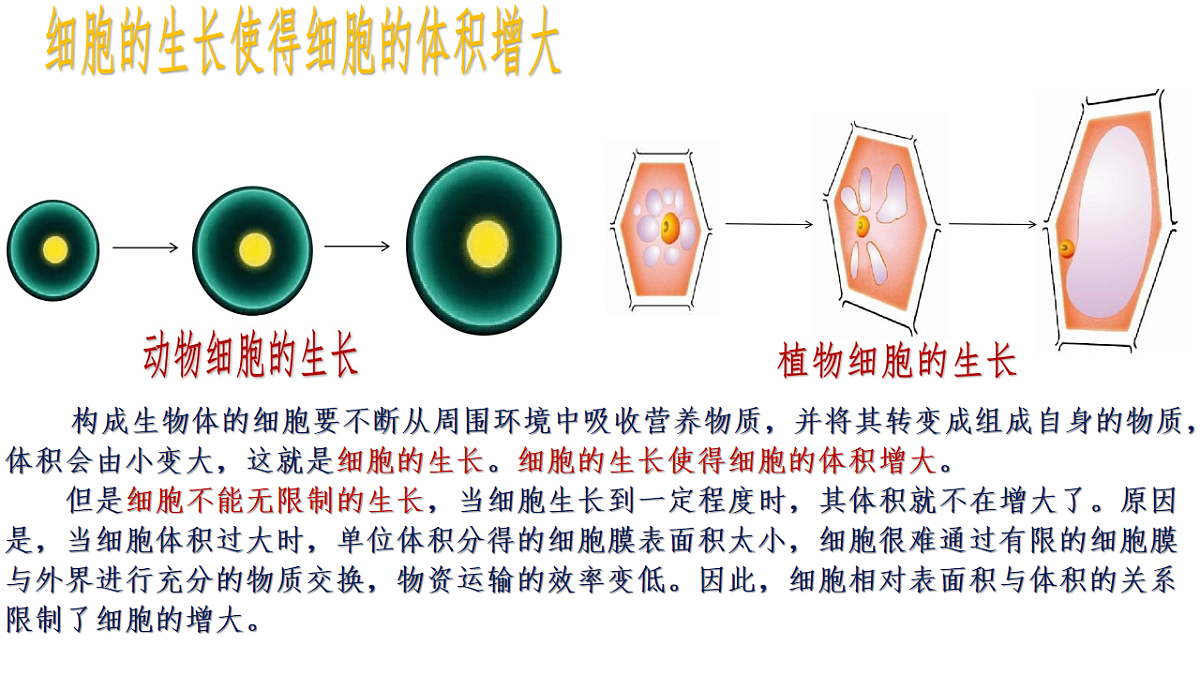 细胞的生长使得细胞的体积增大

动物细胞的生长

植物细胞的生长

构成生物体的细胞要不断从周围环境中吸收营养物质，并将其转变成组成自身的物质，体积会由小变大，这就是细胞的生长。细胞的生长使得细胞的体积增大。

但是细胞不能无限制的生长，当细胞生长到一定程度时，其体积就不在增大了。原因是，当细胞体积过大时，单位体积分得的细胞膜表面积太小，细胞很难通过有限的细胞膜与外界进行充分的物质交换，物资运输的效率变低。因此，细胞相对表面积与体积的关系限制了细胞的增大。